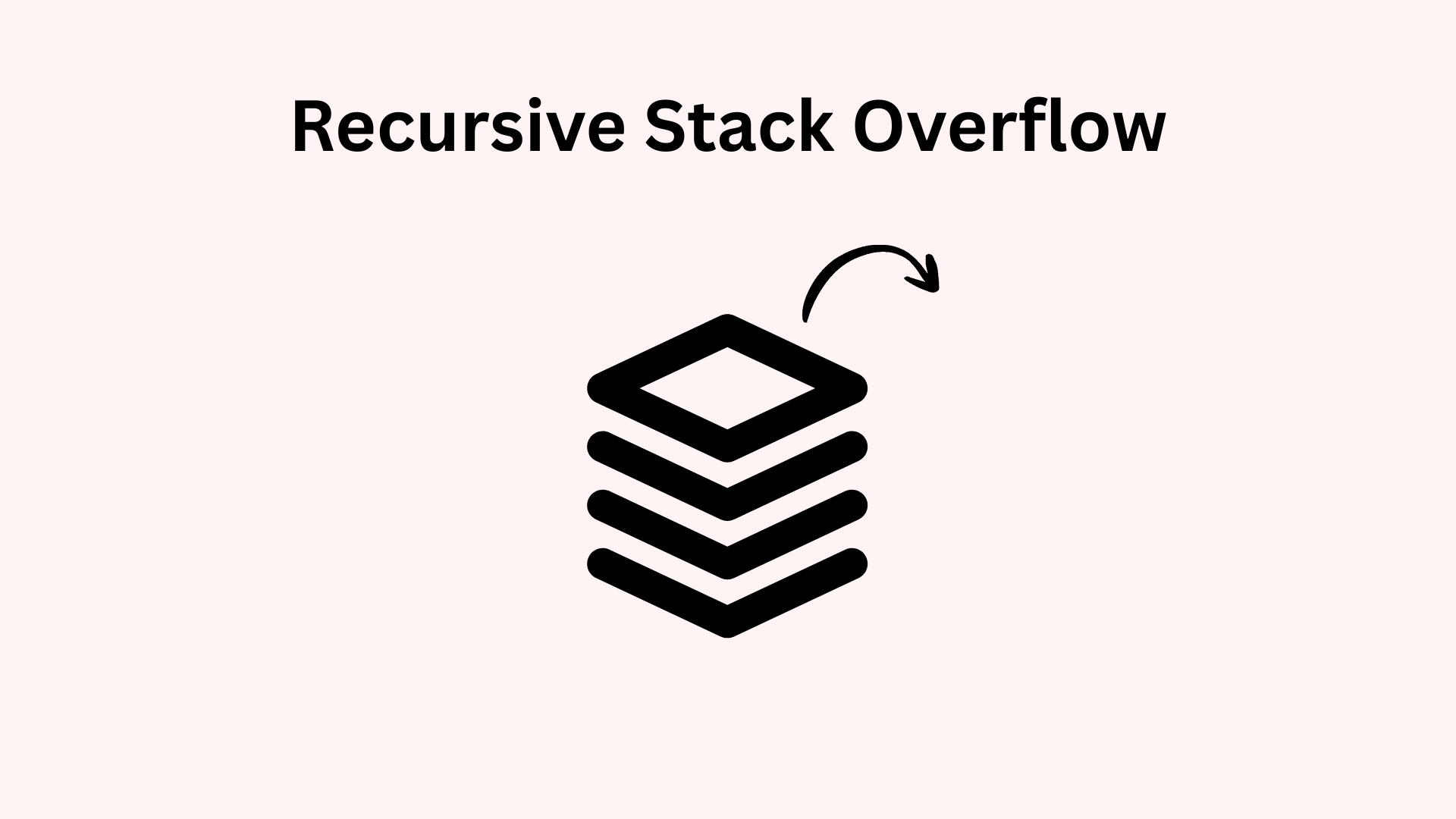 Recursive Stack Overflow